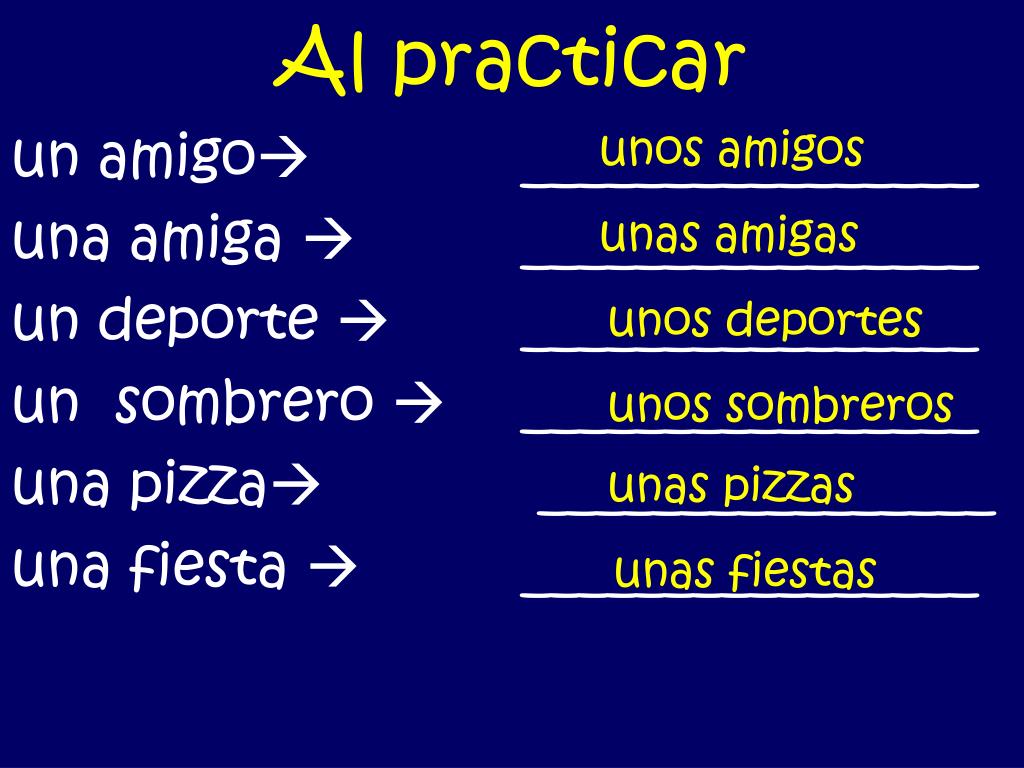 Al practicar

un amigo→ unos amigos

una amiga → unas amigas

un deporte → unos deportes

un sombrero → unos sombreros

una pizza→ unas pizzas

una fiesta → unas fiestas